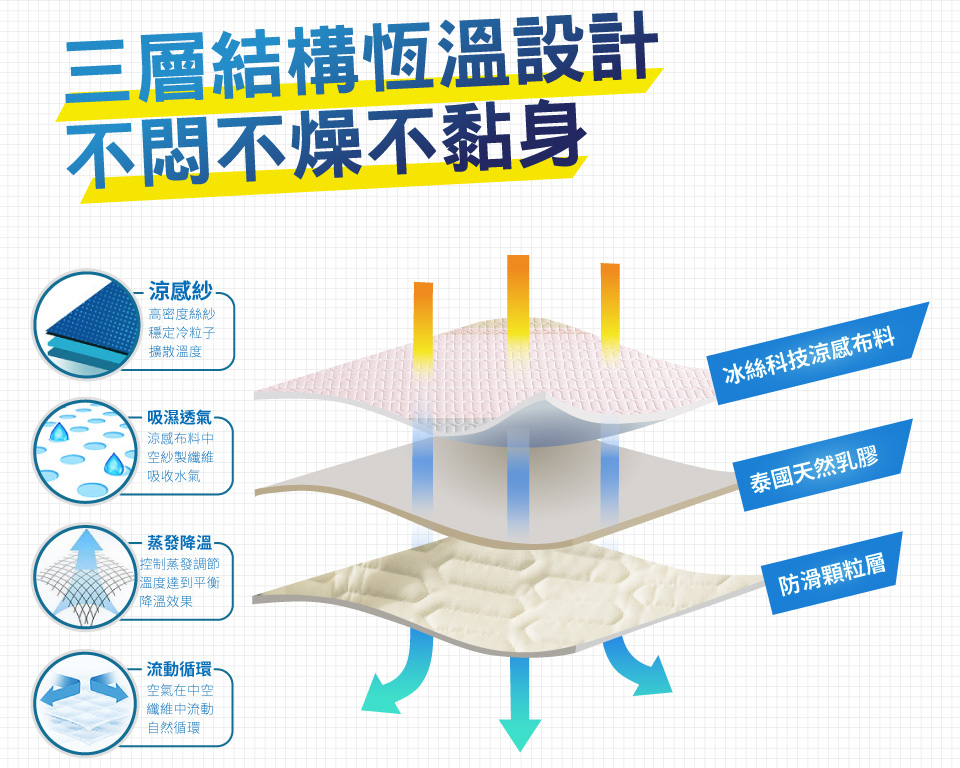 三層結構恆溫設計
不悶不燥不黏身

涼感紗
高密度絲紗
穩定冷粒子
擴散溫度

吸濕透氣
涼感布料中
空紗製纖維
吸收水氣

蒸發降溫
控制蒸發調節
溫度達到平衡
降溫效果

流動循環
空氣在中空
纖維中流動
自然循環

冰絲科技涼感布料

泰國天然乳膠

防滑顆粒層